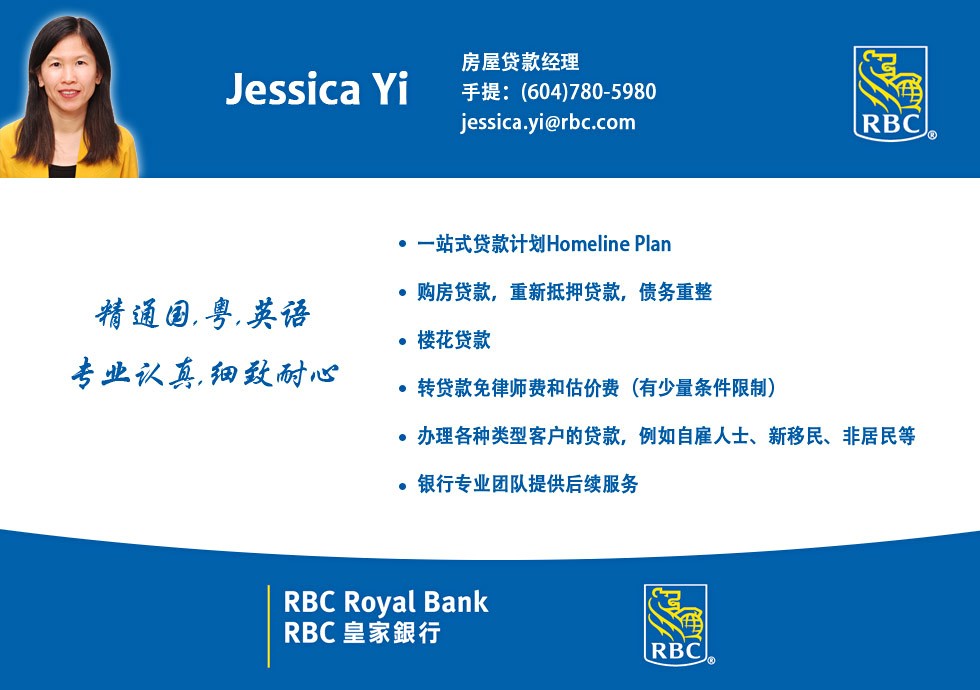 Jessica Yi

房屋贷款经理
手提：(604)780-5980
jessica.yi@rbc.com

RBC®

精通国.粤.英语
专业认真.细致耐心

• 一站式贷款计划Homeline Plan
• 购房贷款，重新抵押贷款，债务重整
• 楼花贷款
• 转贷款免律师费和估价费（有少量条件限制）
• 办理各种类型客户的贷款，例如自雇人士、新移民、非居民等
• 银行专业团队提供后续服务

RBC Royal Bank
RBC 皇家銀行

RBC®